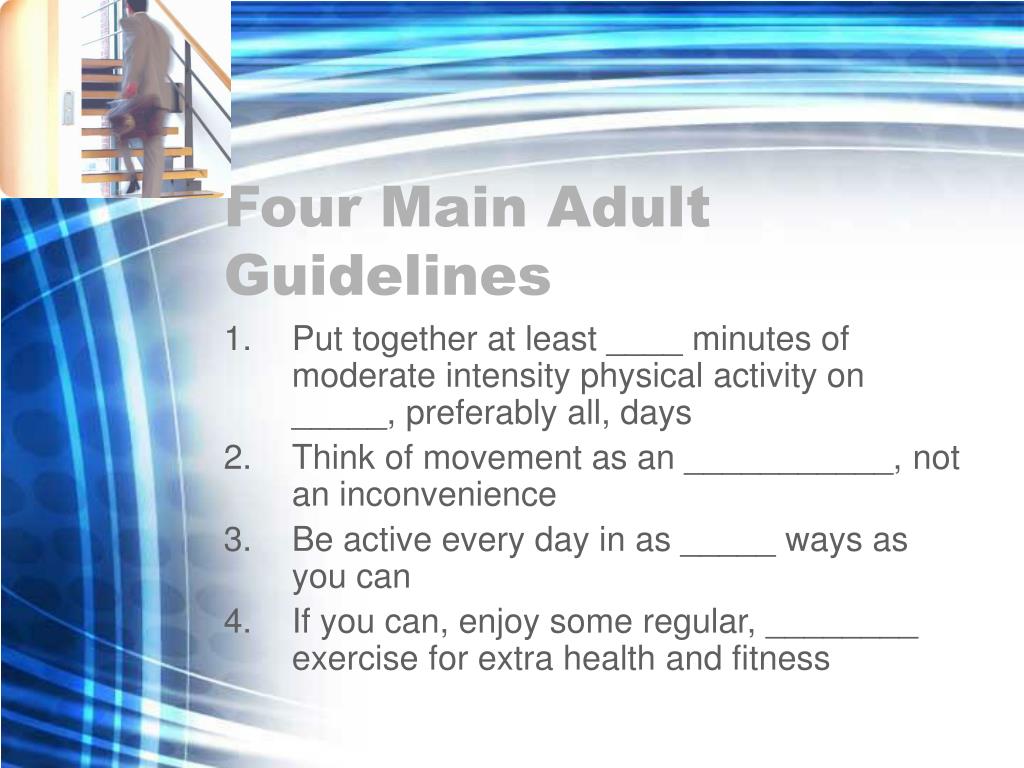 Four Main Adult Guidelines

1. Put together at least ____ minutes of moderate intensity physical activity on _____, preferably all, days
2. Think of movement as an ___________, not an inconvenience
3. Be active every day in as _____ ways as you can
4. If you can, enjoy some regular, ________ exercise for extra health and fitness